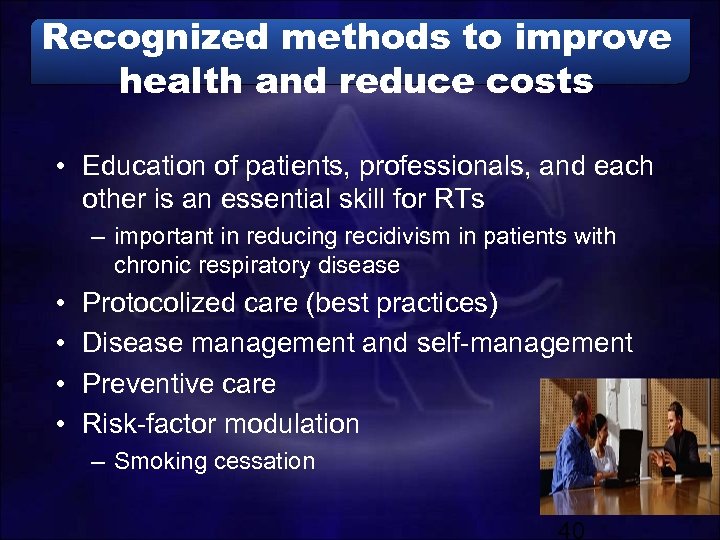 Recognized methods to improve health and reduce costs

• Education of patients, professionals, and each other is an essential skill for RTs
– important in reducing recidivism in patients with chronic respiratory disease
• Protocolized care (best practices)
• Disease management and self-management
• Preventive care
• Risk-factor modulation
– Smoking cessation

40